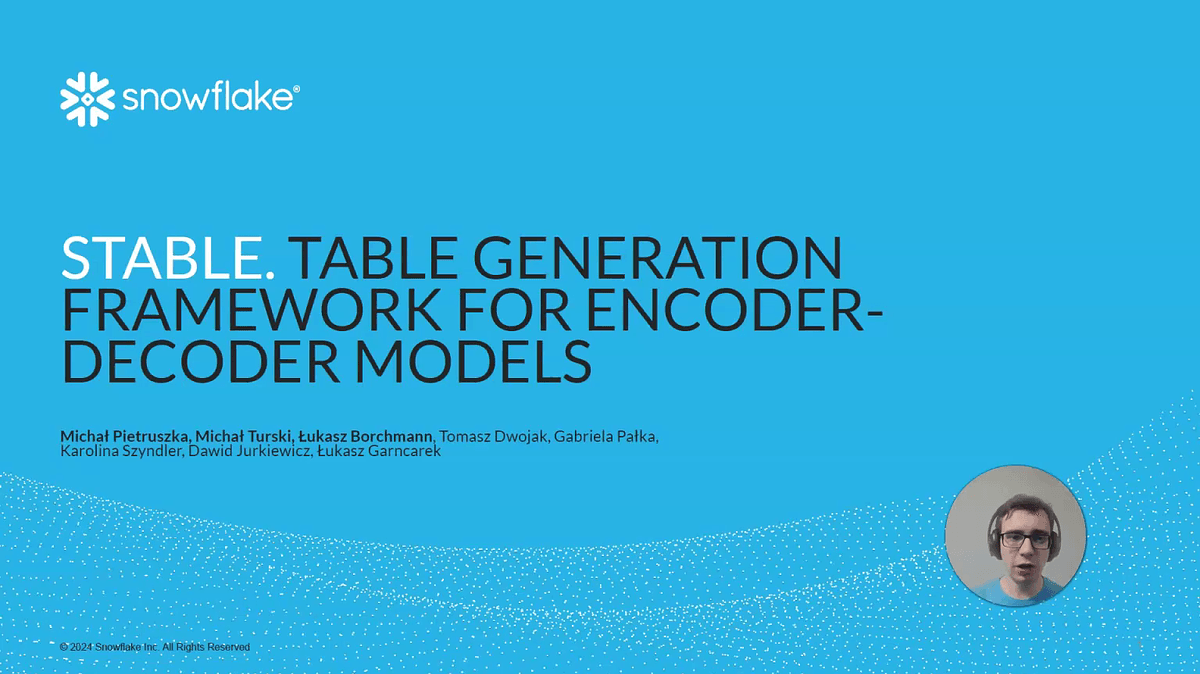 snowflake®

STABLE. TABLE GENERATION FRAMEWORK FOR ENCODER-DECODER MODELS

Michał Pietruszka, Michał Turski, Łukasz Borchmann, Tomasz Dwojak, Gabriela Pałka, Karolina Szyndler, Dawid Jurkiewicz, Łukasz Garncarek

© 2024 Snowflake Inc. All Rights Reserved